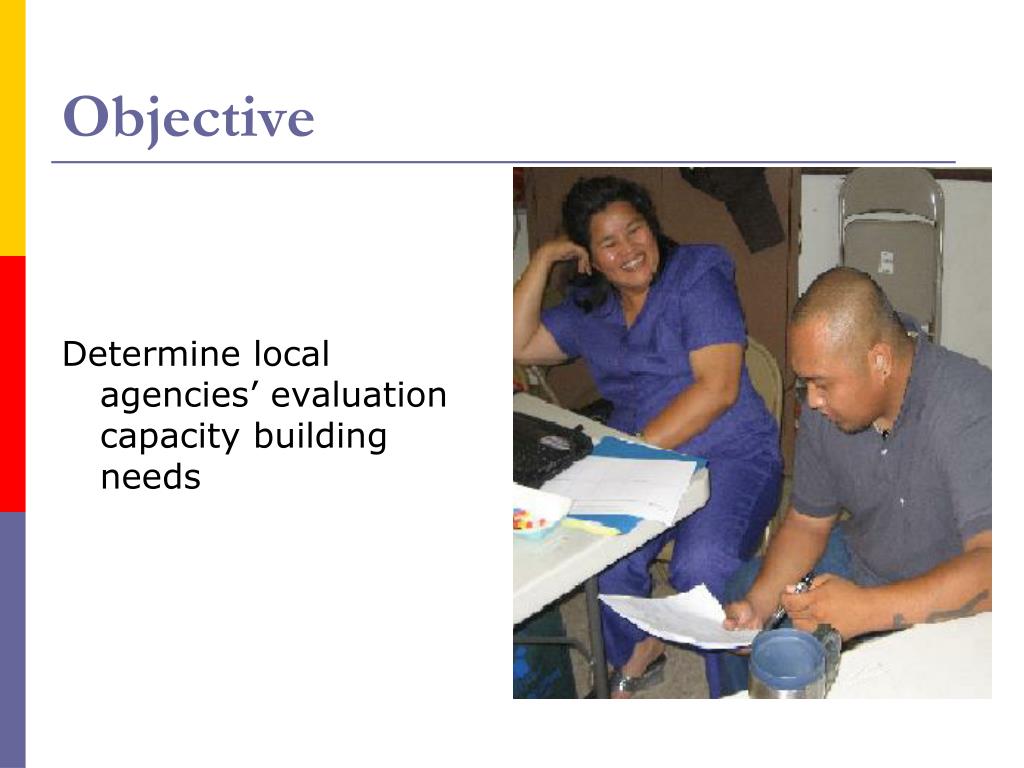 Objective

Determine local agencies’ evaluation capacity building needs